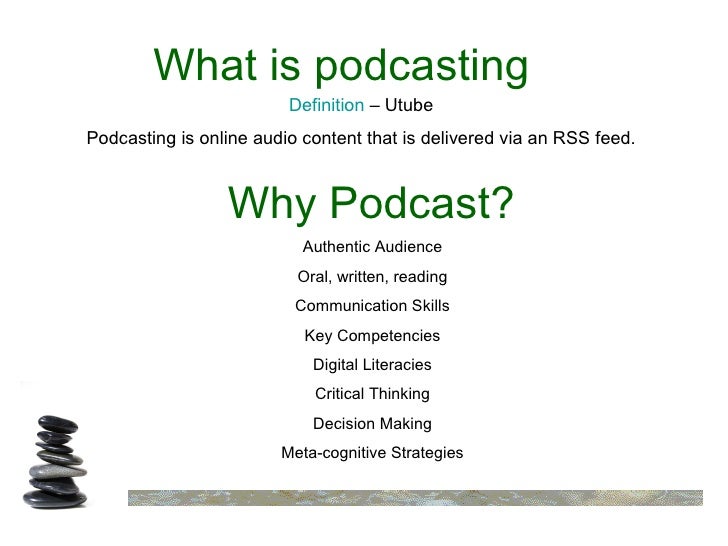 What is podcasting

Definition – Utube

Podcasting is online audio content that is delivered via an RSS feed.

Why Podcast?

Authentic Audience

Oral, written, reading

Communication Skills

Key Competencies

Digital Literacies

Critical Thinking

Decision Making

Meta-cognitive Strategies